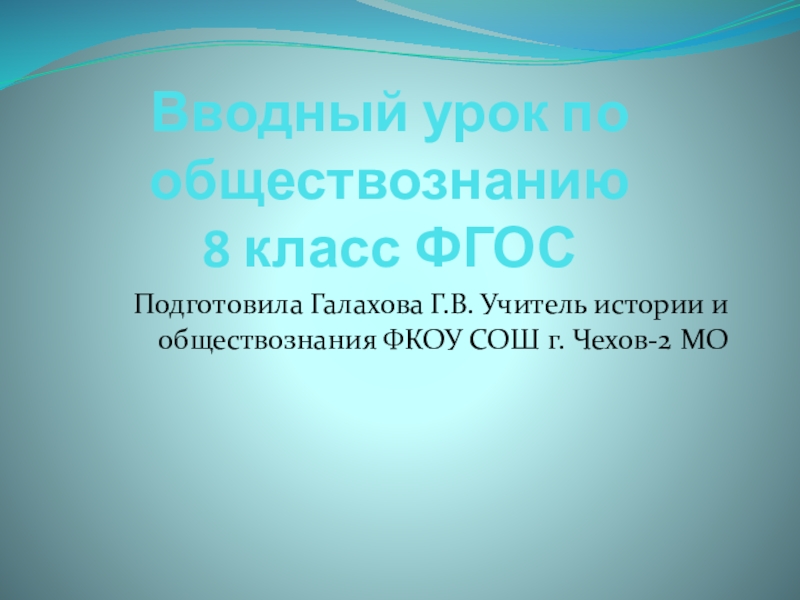 Вводный урок по обществознанию 8 класс ФГОС

Подготовила Галахова Г.В. Учитель истории и обществознания ФКОУ СОШ г. Чехов-2 МО